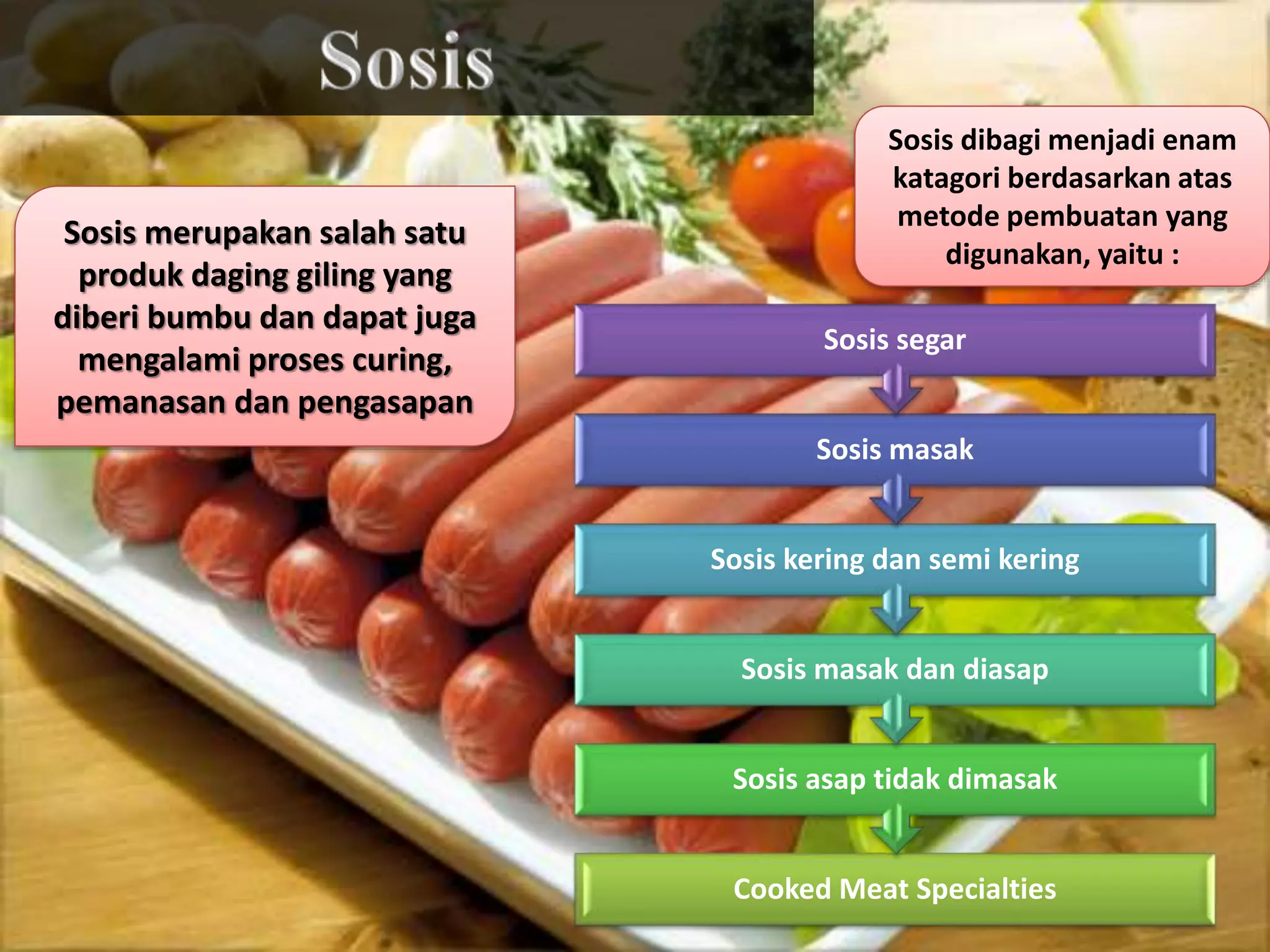 Sosis

Sosis merupakan salah satu produk daging giling yang diberi bumbu dan dapat juga mengalami proses curing, pemanasan dan pengasapan

Sosis dibagi menjadi enam katagori berdasarkan atas metode pembuatan yang digunakan, yaitu :

Sosis segar

Sosis masak

Sosis kering dan semi kering

Sosis masak dan diasap

Sosis asap tidak dimasak

Cooked Meat Specialties